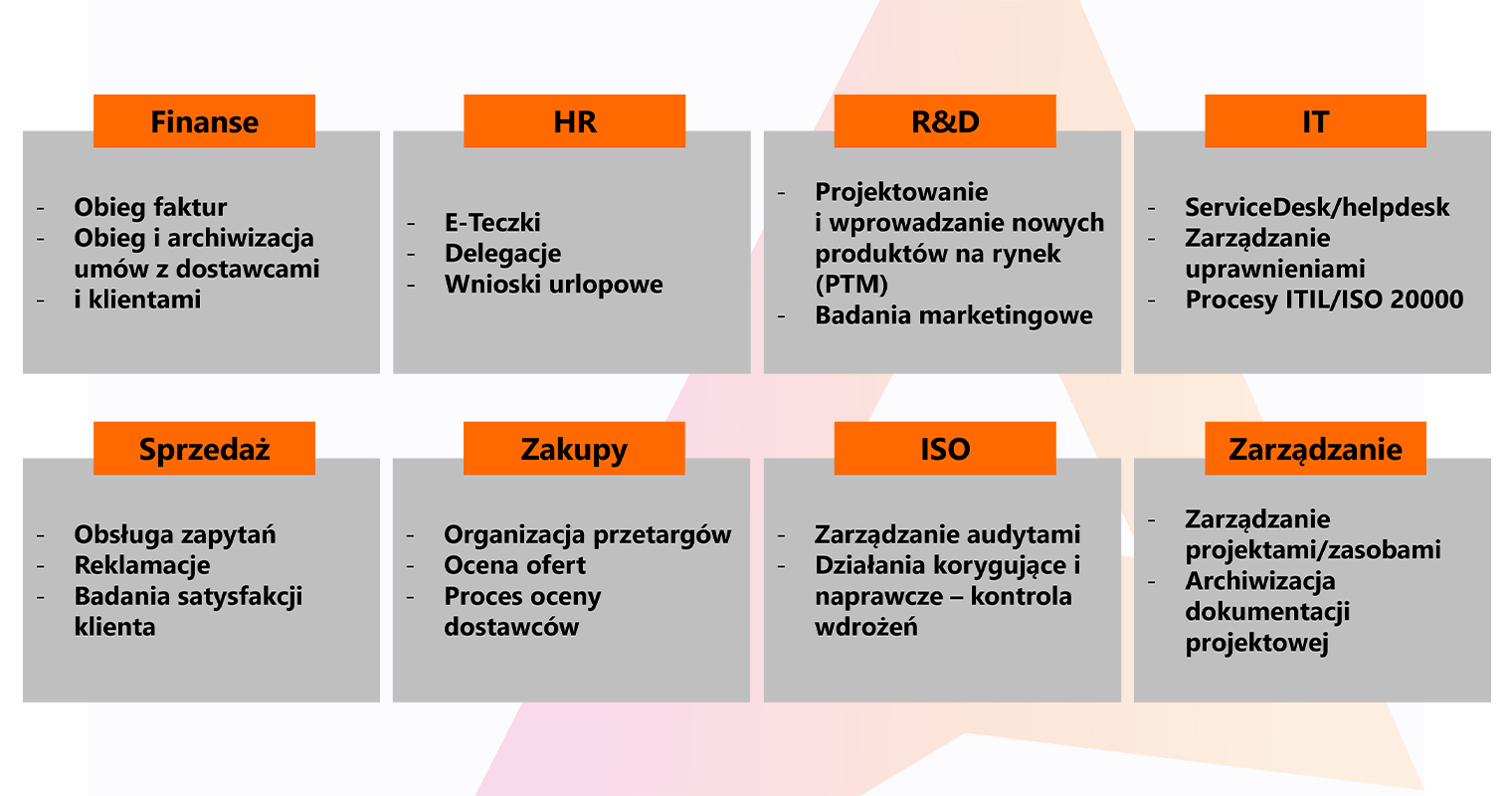 Finanse

- Obieg faktur
- Obieg i archiwizacja umów z dostawcami
- i klientami

HR

- E-Teczki
- Delegacje
- Wnioski urlopowe

R&D

- Projektowanie i wprowadzanie nowych produktów na rynek (PTM)
- Badania marketingowe

IT

- ServiceDesk/helpdesk
- Zarządzanie uprawnieniami
- Procesy ITIL/ISO 20000

Sprzedaż

- Obsługa zapytań
- Reklamacje
- Badania satysfakcji klienta

Zakupy

- Organizacja przetargów
- Ocena ofert
- Proces oceny dostawców

ISO

- Zarządzanie audytami
- Działania korygujące i naprawcze – kontrola wdrożeń

Zarządzanie

- Zarządzanie projektami/zasobami
- Archiwizacja dokumentacji projektowej